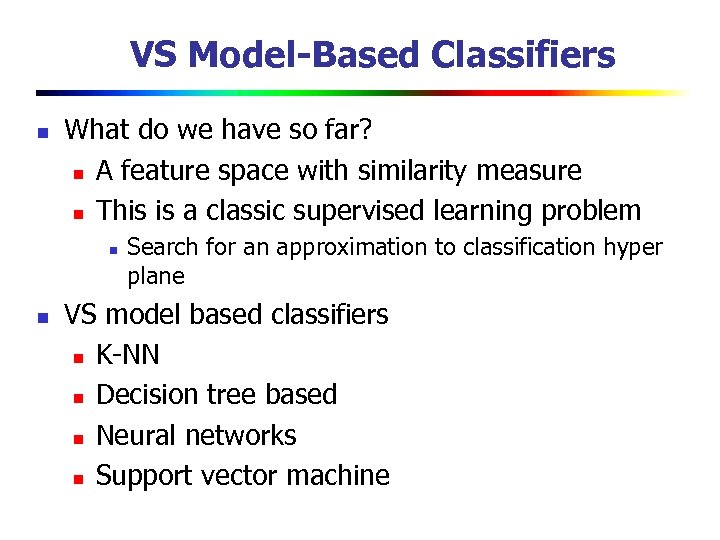 VS Model-Based Classifiers

- What do we have so far?
  - A feature space with similarity measure
  - This is a classic supervised learning problem
    - Search for an approximation to classification hyper plane
- VS model based classifiers
  - K-NN
  - Decision tree based
  - Neural networks
  - Support vector machine